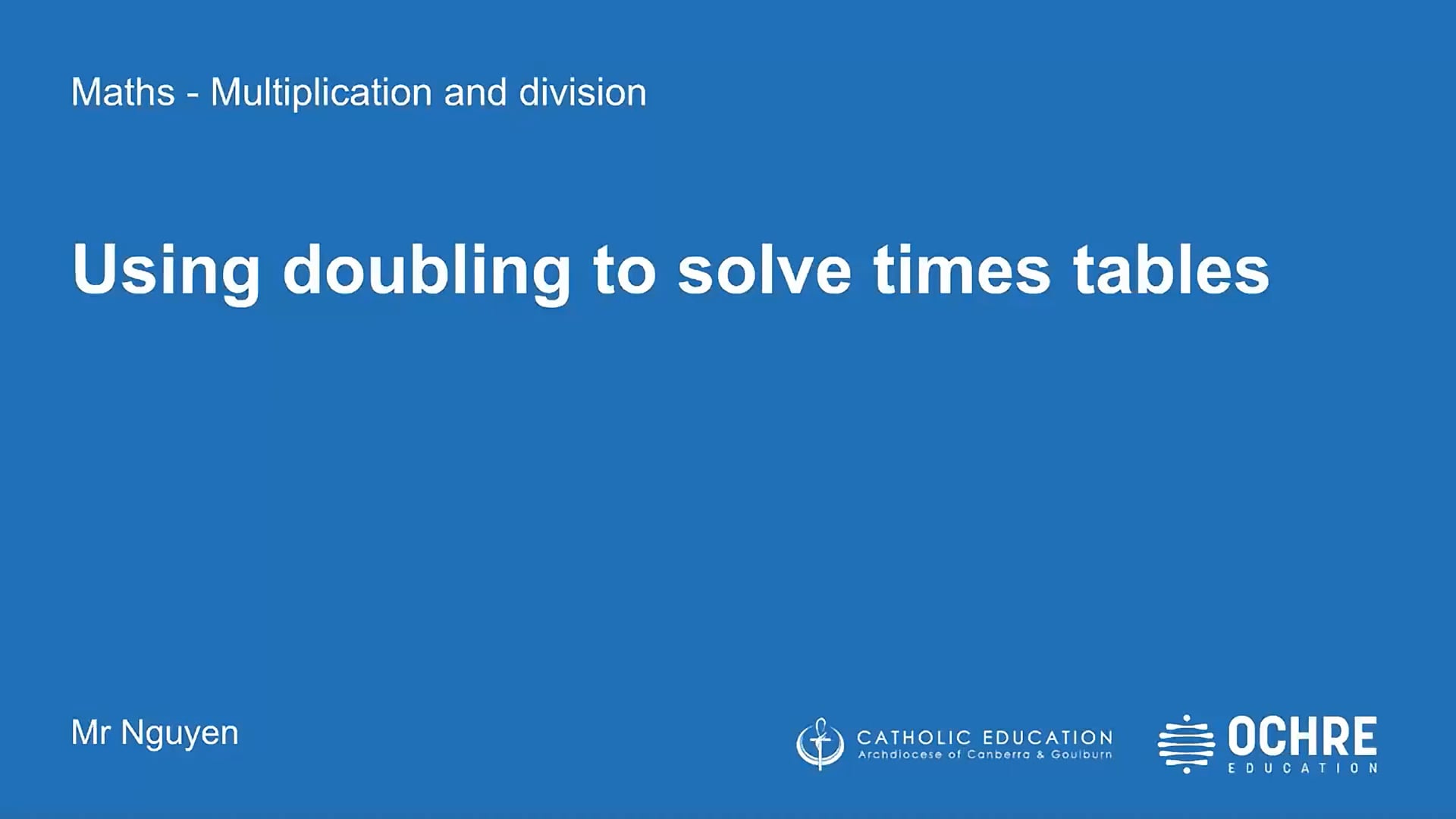 Maths - Multiplication and division

Using doubling to solve times tables

Mr Nguyen

CATHOLIC EDUCATION
Archdiocese of Canberra & Goulburn

OCHRE
EDUCATION